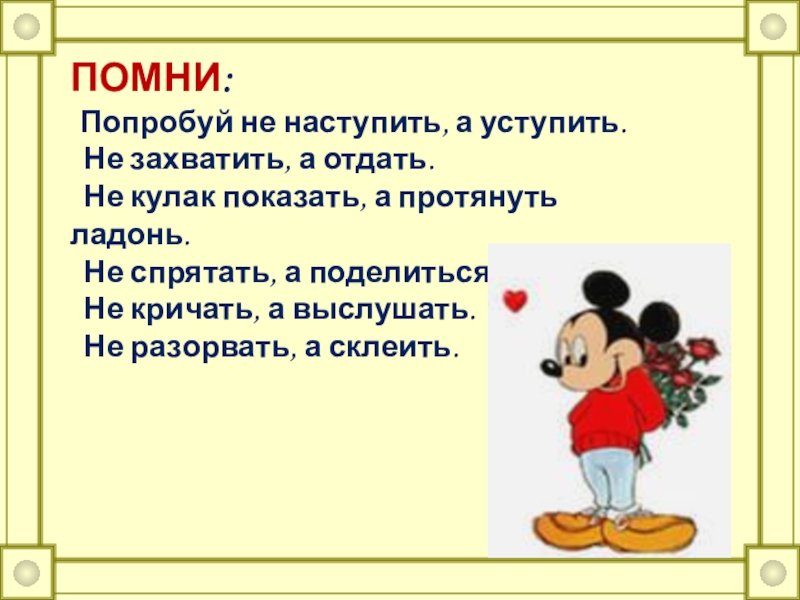 ПОМНИ:

Попробуй не наступить, а уступить.
Не захватить, а отдать.
Не кулак показать, а протянуть ладонь.
Не спрятать, а поделиться
Не кричать, а выслушать.
Не разорвать, а склеить.